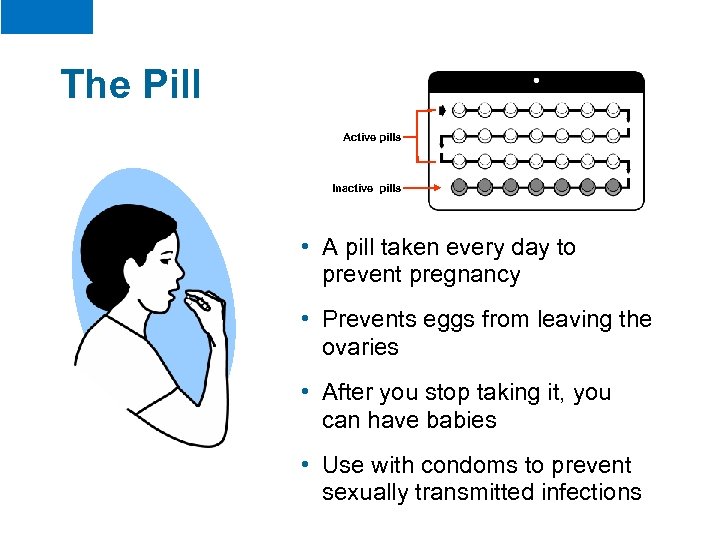 The Pill

Active pills

Inactive pills

• A pill taken every day to prevent pregnancy

• Prevents eggs from leaving the ovaries

• After you stop taking it, you can have babies

• Use with condoms to prevent sexually transmitted infections